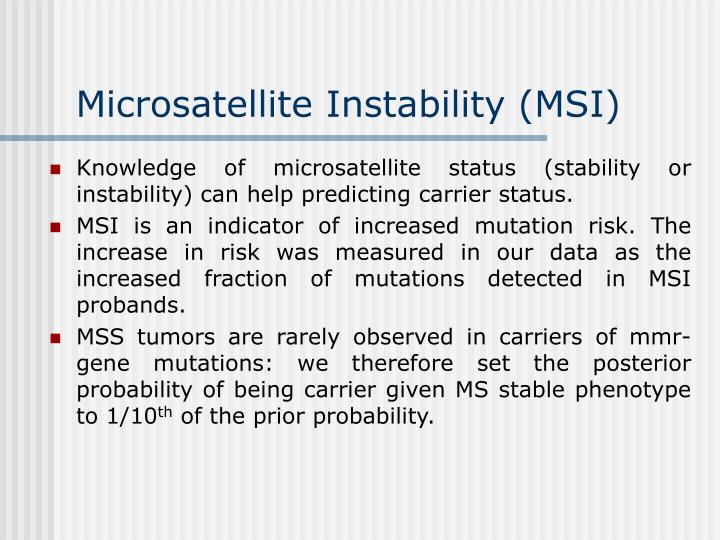 Microsatellite Instability (MSI)

Knowledge of microsatellite status (stability or instability) can help predicting carrier status.

MSI is an indicator of increased mutation risk. The increase in risk was measured in our data as the increased fraction of mutations detected in MSI probands.

MSS tumors are rarely observed in carriers of mmr-gene mutations: we therefore set the posterior probability of being carrier given MS stable phenotype to 1/10$^{th}$ of the prior probability.